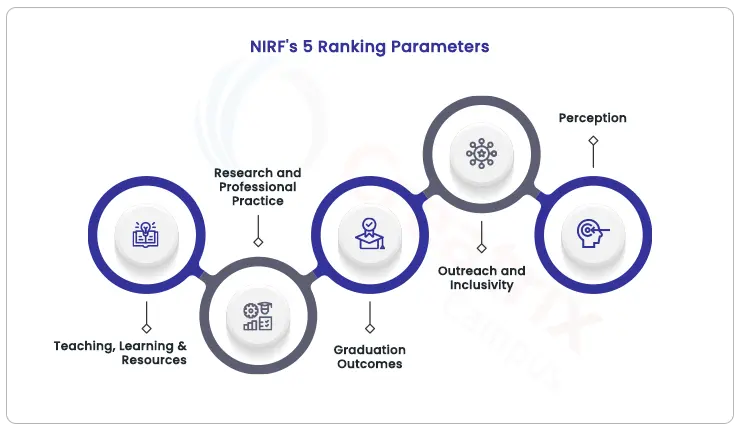 NIRF's 5 Ranking Parameters

Teaching, Learning & Resources

Research and Professional Practice

Graduation Outcomes

Outreach and Inclusivity

Perception